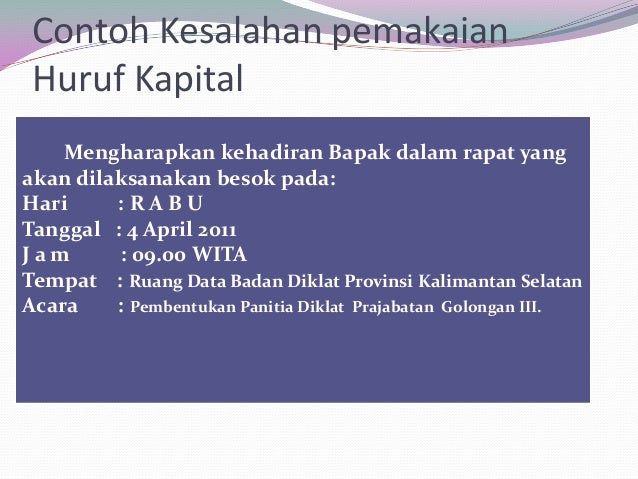 Contoh Kesalahan pemakaian Huruf Kapital

Mengharapkan kehadiran Bapak dalam rapat yang akan dilaksanakan besok pada:
Hari : R A B U
Tanggal : 4 April 2011
J a m : 09.00 WITA
Tempat : Ruang Data Badan Diklat Provinsi Kalimantan Selatan
Acara : Pembentukan Panitia Diklat Prajabatan Golongan III.